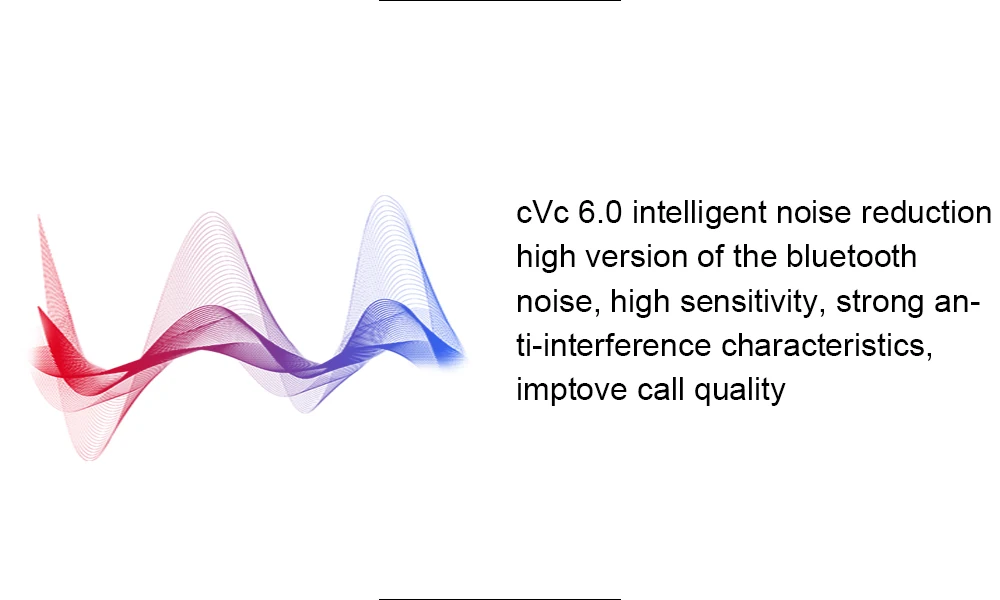 cVc 6.0 intelligent noise reduction high version of the bluetooth noise, high sensitivity, strong anti-interference characteristics, imptove call quality